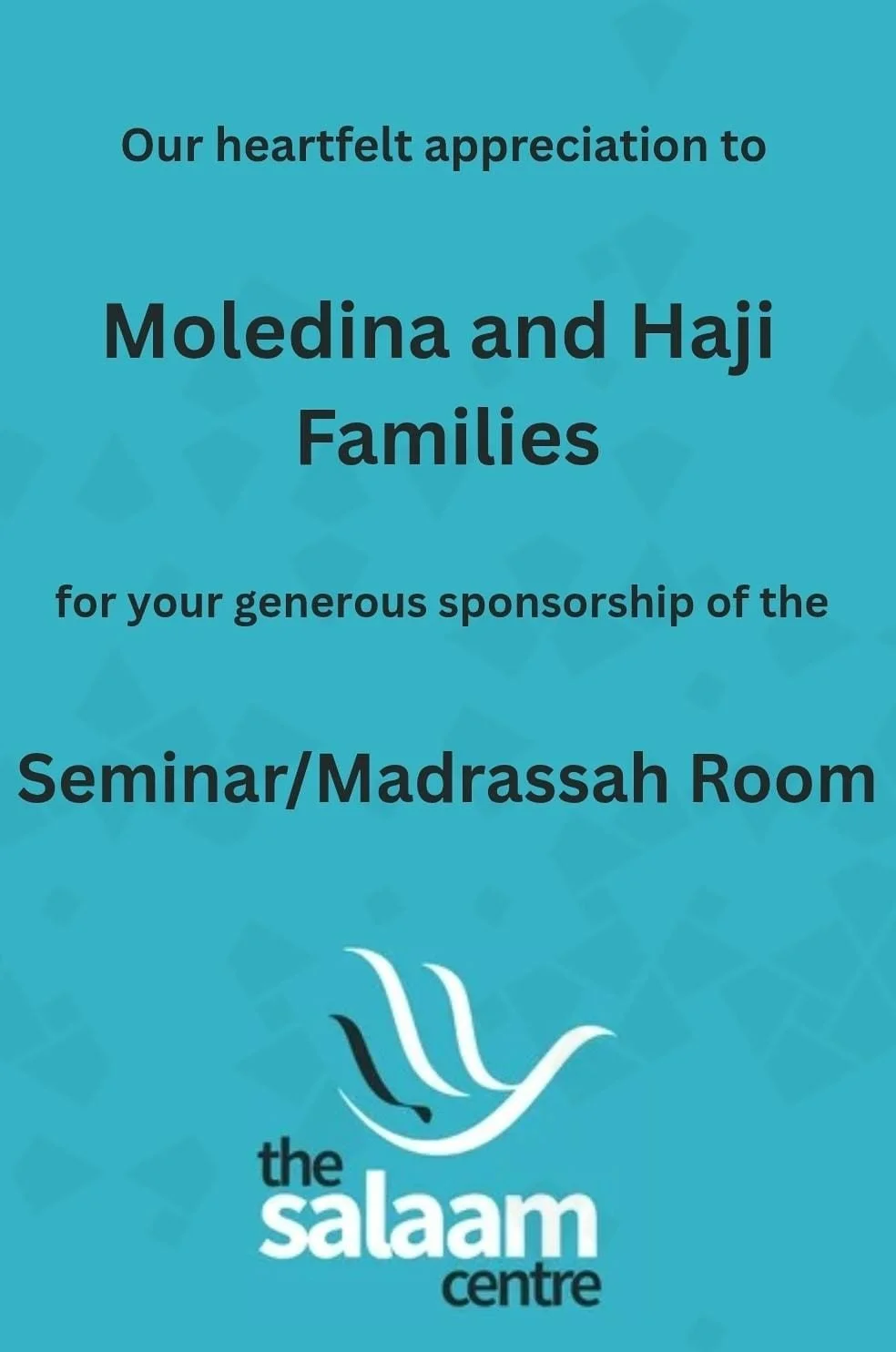 Our heartfelt appreciation to

Moledina and Haji Families

for your generous sponsorship of the

Seminar/Madrassah Room

the
salaam
centre